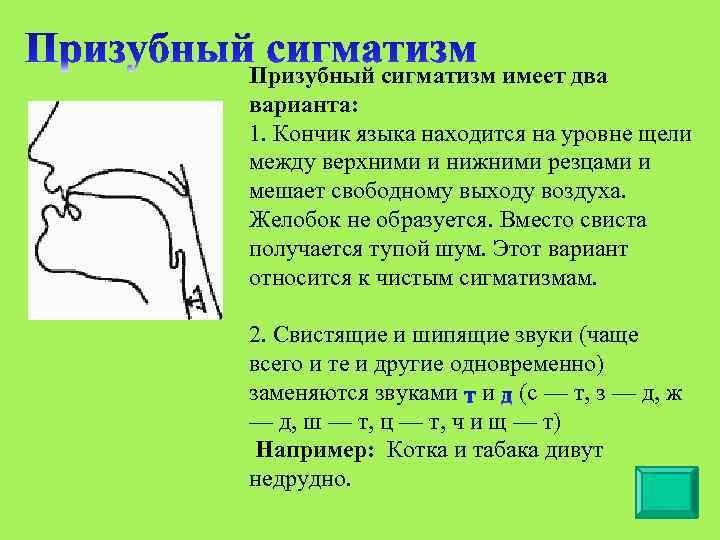 Призубный сигматизм

Призубный сигматизм имеет два варианта:
1. Кончик языка находится на уровне щели между верхними и нижними резцами и мешает свободному выходу воздуха. Желобок не образуется. Вместо свиста получается тупой шум. Этот вариант относится к чистым сигматизмам.

2. Свистящие и шипящие звуки (чаще всего и те и другие одновременно) заменяются звуками т и д (с — т, з — д, ж — д, ш — т, ц — т, ч и щ — т)
Например: Котка и табака дивут недрудно.